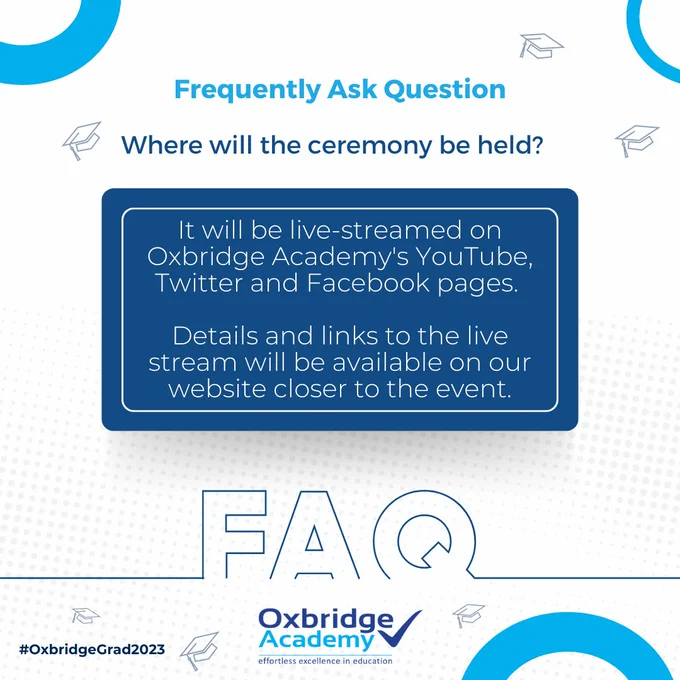 Frequently Ask Question

Where will the ceremony be held?

It will be live-streamed on Oxbridge Academy's YouTube, Twitter and Facebook pages.

Details and links to the live stream will be available on our website closer to the event.

FAQ

#OxbridgeGrad2023

Oxbridge Academy
effortless excellence in education